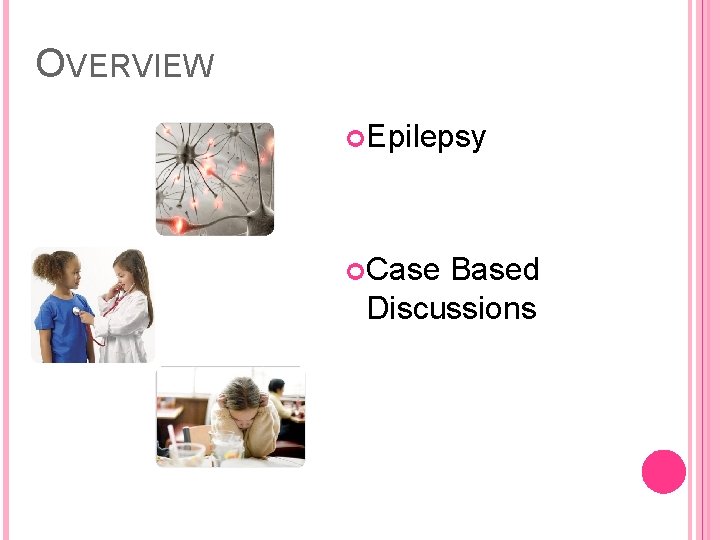 OVERVIEW

Epilepsy

Case Based Discussions